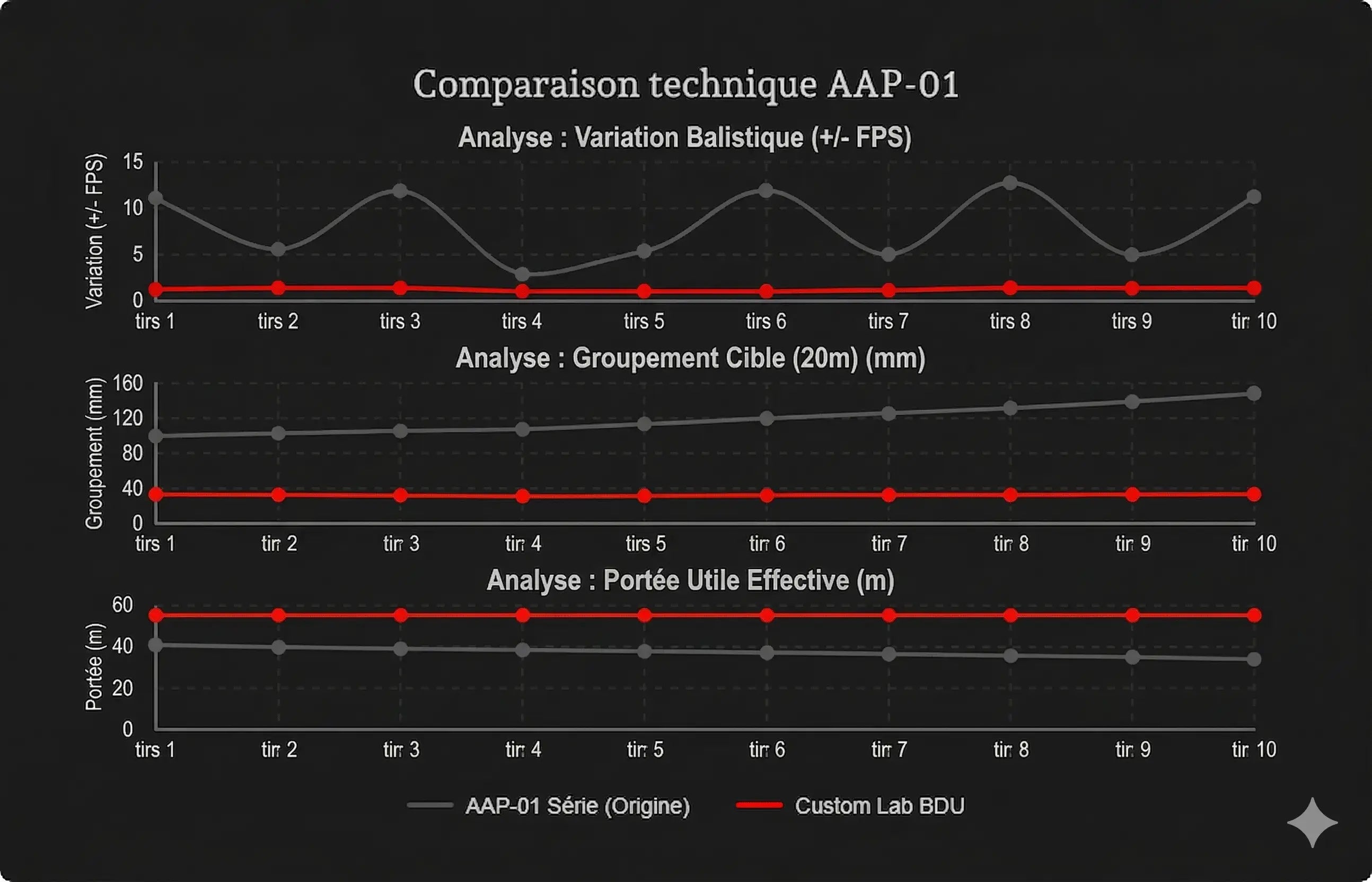 Comparaison technique AAP-01

Analyse : Variation Balistique (+/- FPS)

Variation (+/- FPS)
15
10
5
0
tirs 1 tirs 2 tirs 3 tirs 4 tirs 5 tirs 6 tirs 7 tirs 8 tirs 9 tir 10

Analyse : Groupement Cible (20m) (mm)

Groupement (mm)
160
120
80
40
0
tirs 1 tir 2 tir 3 tir 4 tirs 5 tir 6 tir 7 tir 8 tir 9 tir 10

Analyse : Portée Utile Effective (m)

Portée (m)
60
40
20
0
tirs 1 tir 2 tir 3 tir 4 tir 5 tir 6 tir 7 tir 8 tir 9 tir 10

AAP-01 Série (Origine) Custom Lab BDU